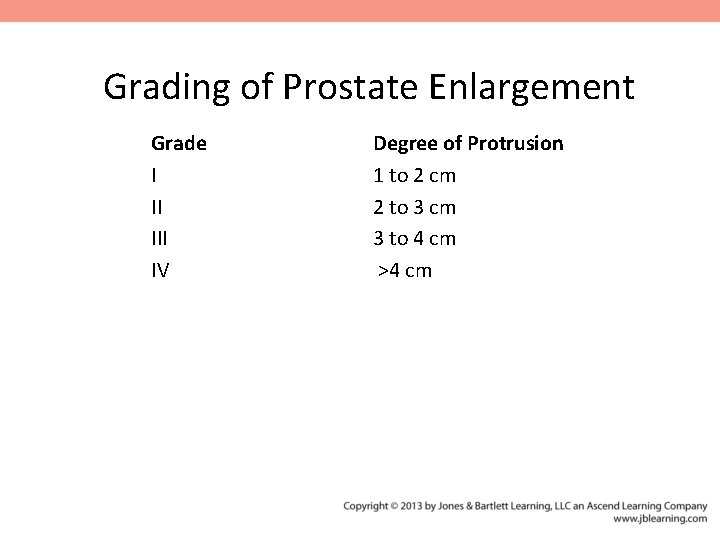 Grading of Prostate Enlargement

| Grade | Degree of Protrusion |
|---|---|
| I | 1 to 2 cm |
| II | 2 to 3 cm |
| III | 3 to 4 cm |
| IV | >4 cm |

Copyright © 2013 by Jones & Bartlett Learning, LLC an Ascend Learning Company
www.jblearning.com